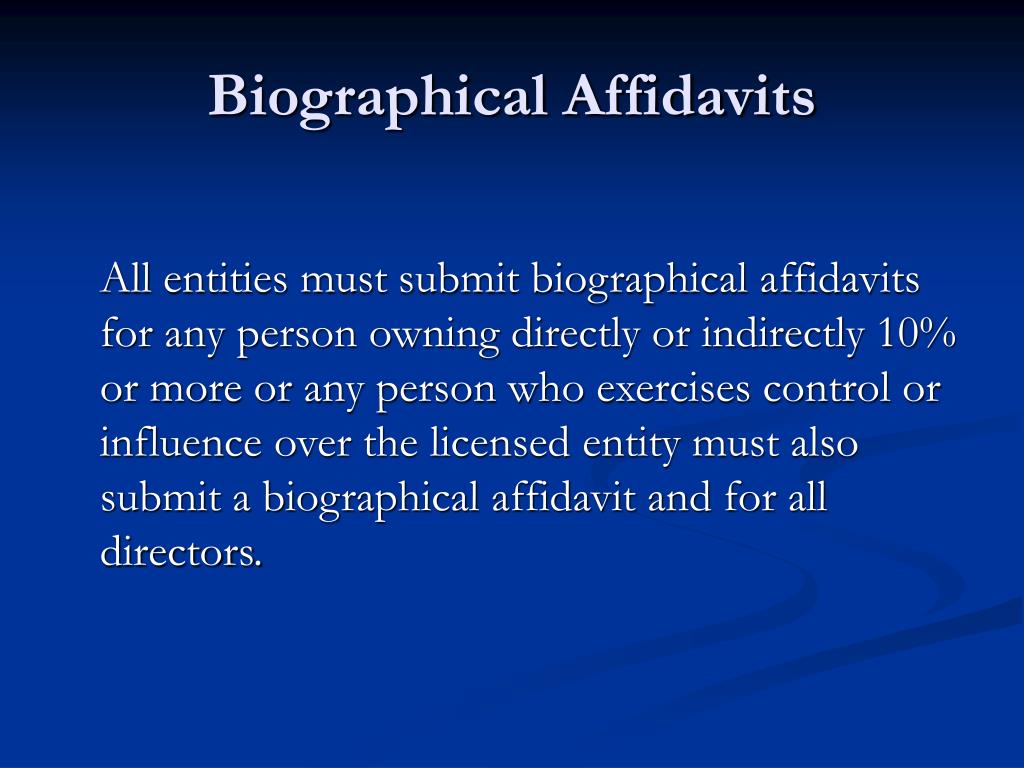 Biographical Affidavits

All entities must submit biographical affidavits for any person owning directly or indirectly 10% or more or any person who exercises control or influence over the licensed entity must also submit a biographical affidavit and for all directors.